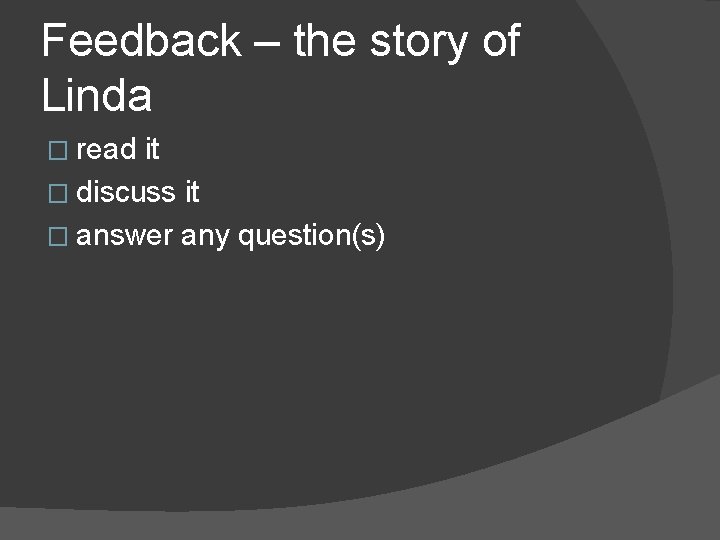 Feedback – the story of Linda

□ read it
□ discuss it
□ answer any question(s)